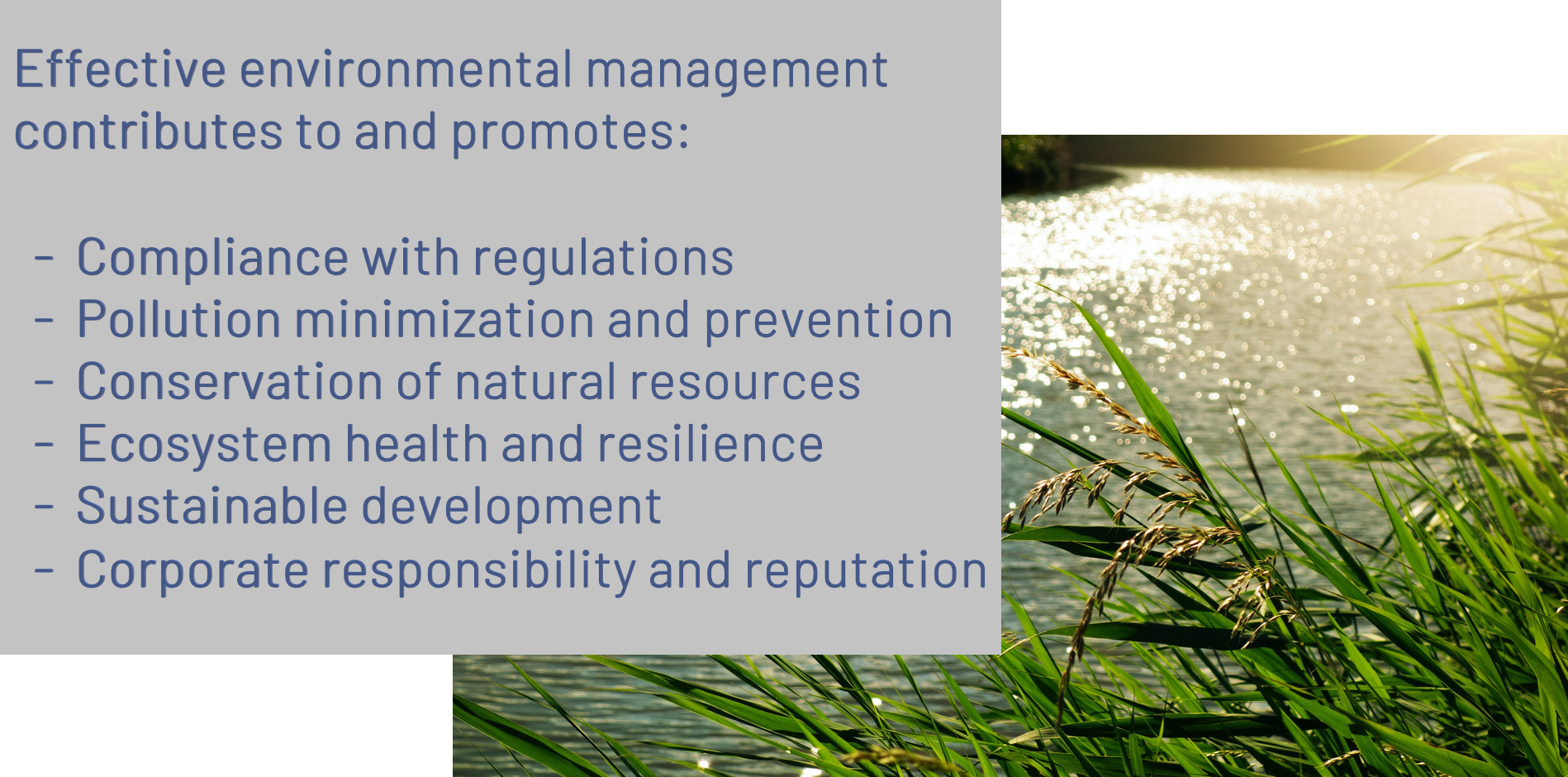 Effective environmental management contributes to and promotes:

- Compliance with regulations
- Pollution minimization and prevention
- Conservation of natural resources
- Ecosystem health and resilience
- Sustainable development
- Corporate responsibility and reputation